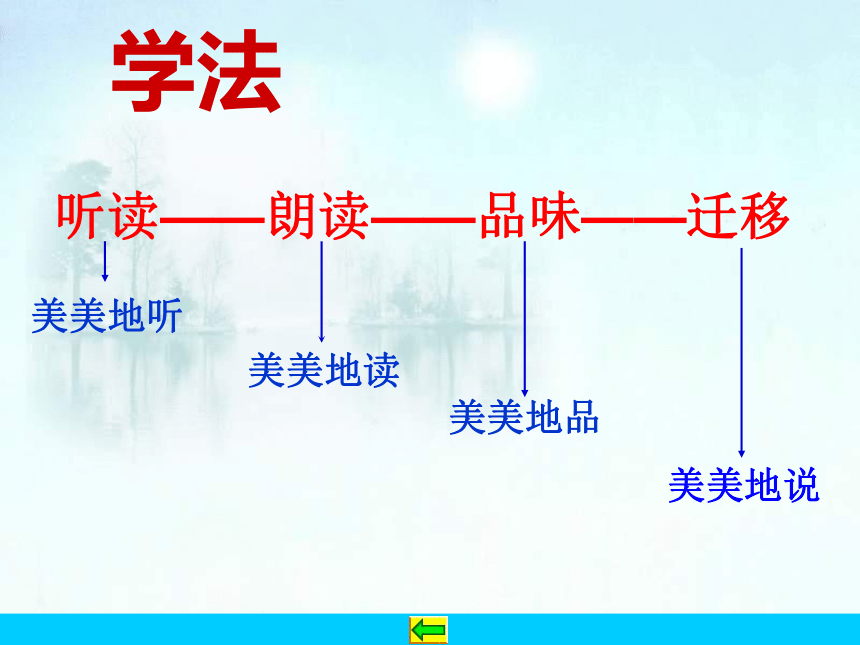 学法

听读——朗读——品味——迁移

美美地听

美美地读

美美地品

美美地说